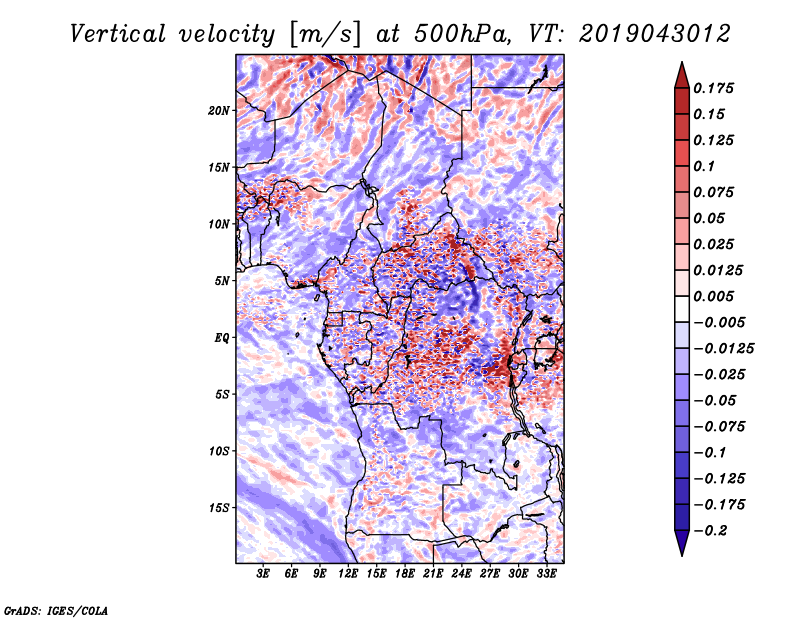 Vertical velocity [m/s] at 500hPa, VT: 2019043012

20N
15N
10N
5N
EQ
5S
10S
15S

3E 6E 9E 12E 15E 18E 21E 24E 27E 30E 33E

0.175
0.15
0.125
0.1
0.075
0.05
0.025
0.0125
0.005
−0.005
−0.0125
−0.025
−0.05
−0.075
−0.1
−0.125
−0.175
−0.2

GrADS: IGES/COLA